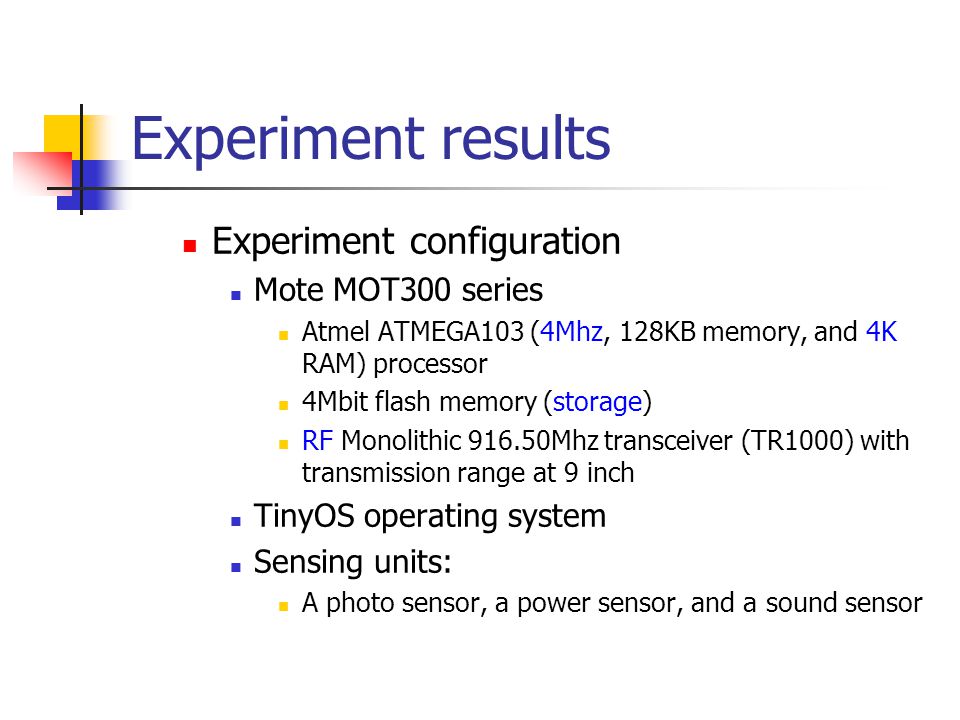 Experiment results

Experiment configuration

Mote MOT300 series

Atmel ATMEGA103 (4Mhz, 128KB memory, and 4K RAM) processor

4Mbit flash memory (storage)

RF Monolithic 916.50Mhz transceiver (TR1000) with transmission range at 9 inch

TinyOS operating system

Sensing units:

A photo sensor, a power sensor, and a sound sensor